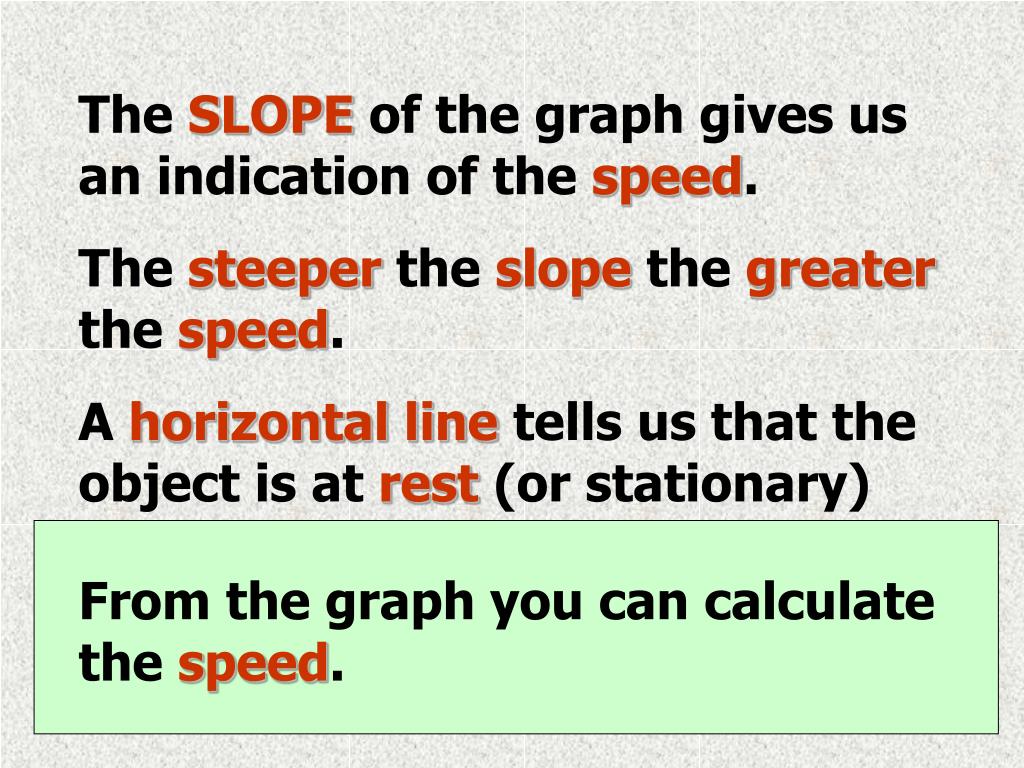 The SLOPE of the graph gives us an indication of the speed.

The steeper the slope the greater the speed.

A horizontal line tells us that the object is at rest (or stationary)

From the graph you can calculate the speed.